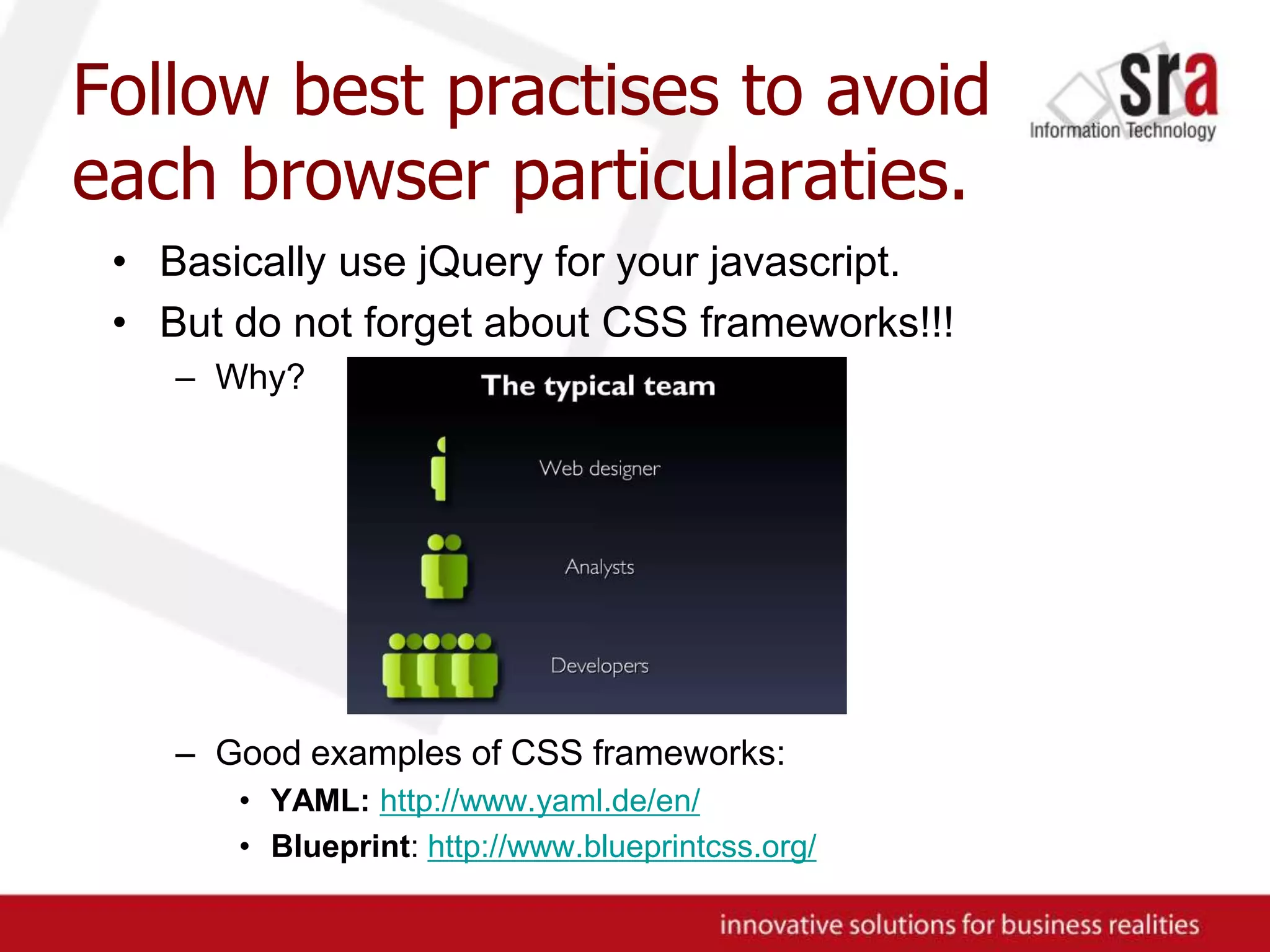 Follow best practises to avoid each browser particularaties.

sra
Information Technology

• Basically use jQuery for your javascript.
• But do not forget about CSS frameworks!!!
– Why?

The typical team
Web designer
Analysts
Developers

– Good examples of CSS frameworks:
• YAML: http://www.yaml.de/en/
• Blueprint: http://www.blueprintcss.org/

innovative solutions for business realities